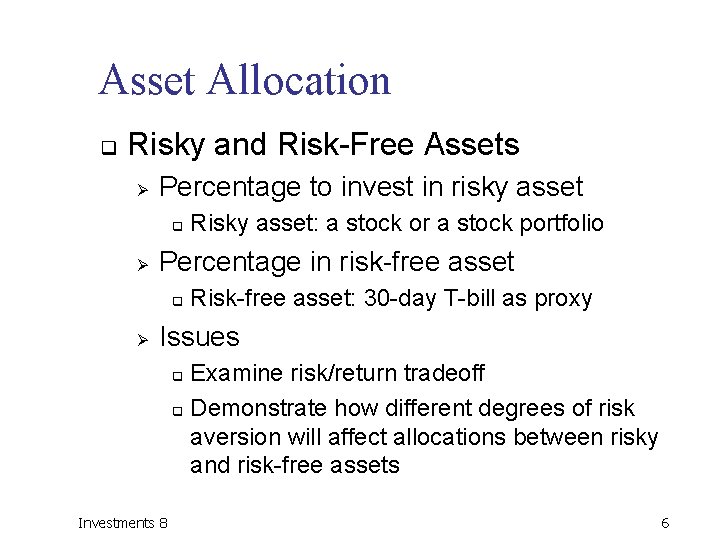 Asset Allocation

❑ Risky and Risk-Free Assets

➢ Percentage to invest in risky asset

❑ Risky asset: a stock or a stock portfolio

➢ Percentage in risk-free asset

❑ Risk-free asset: 30-day T-bill as proxy

➢ Issues

❑ Examine risk/return tradeoff

❑ Demonstrate how different degrees of risk aversion will affect allocations between risky and risk-free assets

Investments 8

6